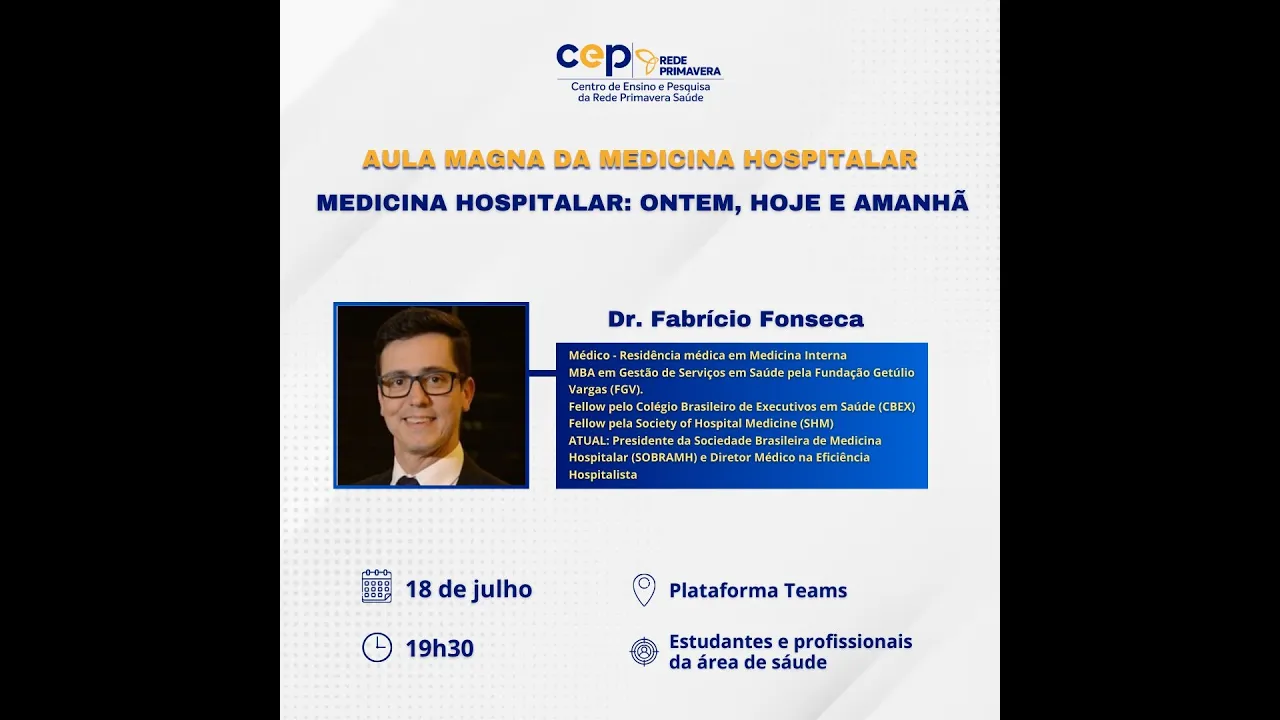 cep REDE PRIMAVERA
Centro de Ensino e Pesquisa da Rede Primavera Saúde

AULA MAGNA DA MEDICINA HOSPITALAR

MEDICINA HOSPITALAR: ONTEM, HOJE E AMANHÃ

Dr. Fabrício Fonseca

Médico - Residência médica em Medicina Interna
MBA em Gestão de Serviços em Saúde pela Fundação Getúlio Vargas (FGV).
Fellow pelo Colégio Brasileiro de Executivos em Saúde (CBEX)
Fellow pela Society of Hospital Medicine (SHM)
ATUAL: Presidente da Sociedade Brasileira de Medicina Hospitalar (SOBRAMH) e Diretor Médico na Eficiência Hospitalista

18 de julho

19h30

Plataforma Teams

Estudantes e profissionais da área de sáude